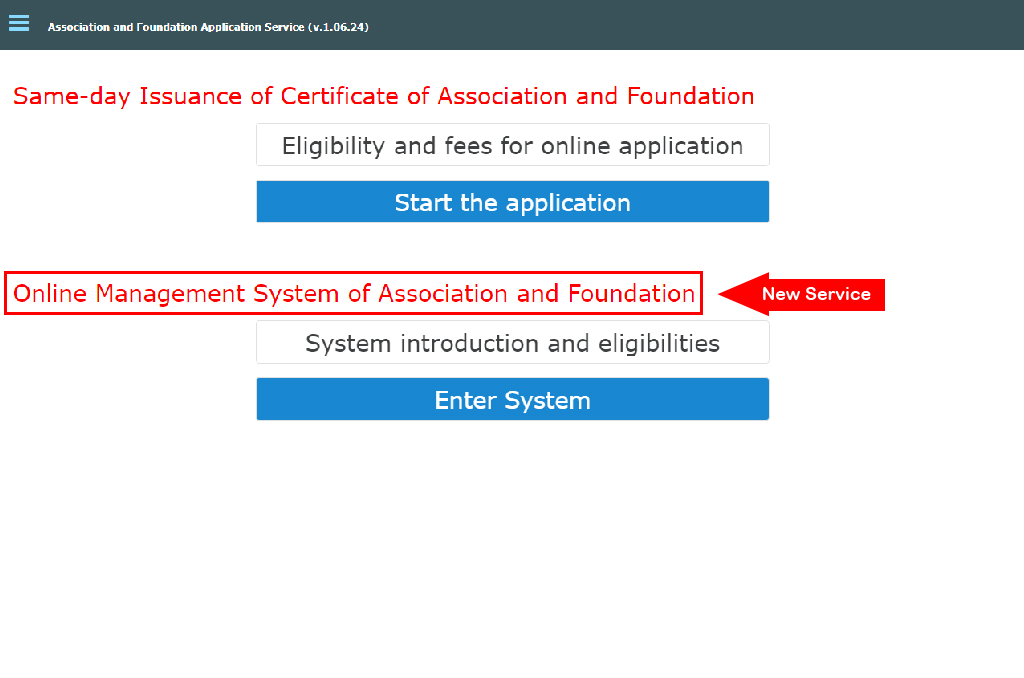 Association and Foundation Application Service (v.1.06.24)

Same-day Issuance of Certificate of Association and Foundation

Eligibility and fees for online application

Start the application

Online Management System of Association and Foundation

New Service

System introduction and eligibilities

Enter System